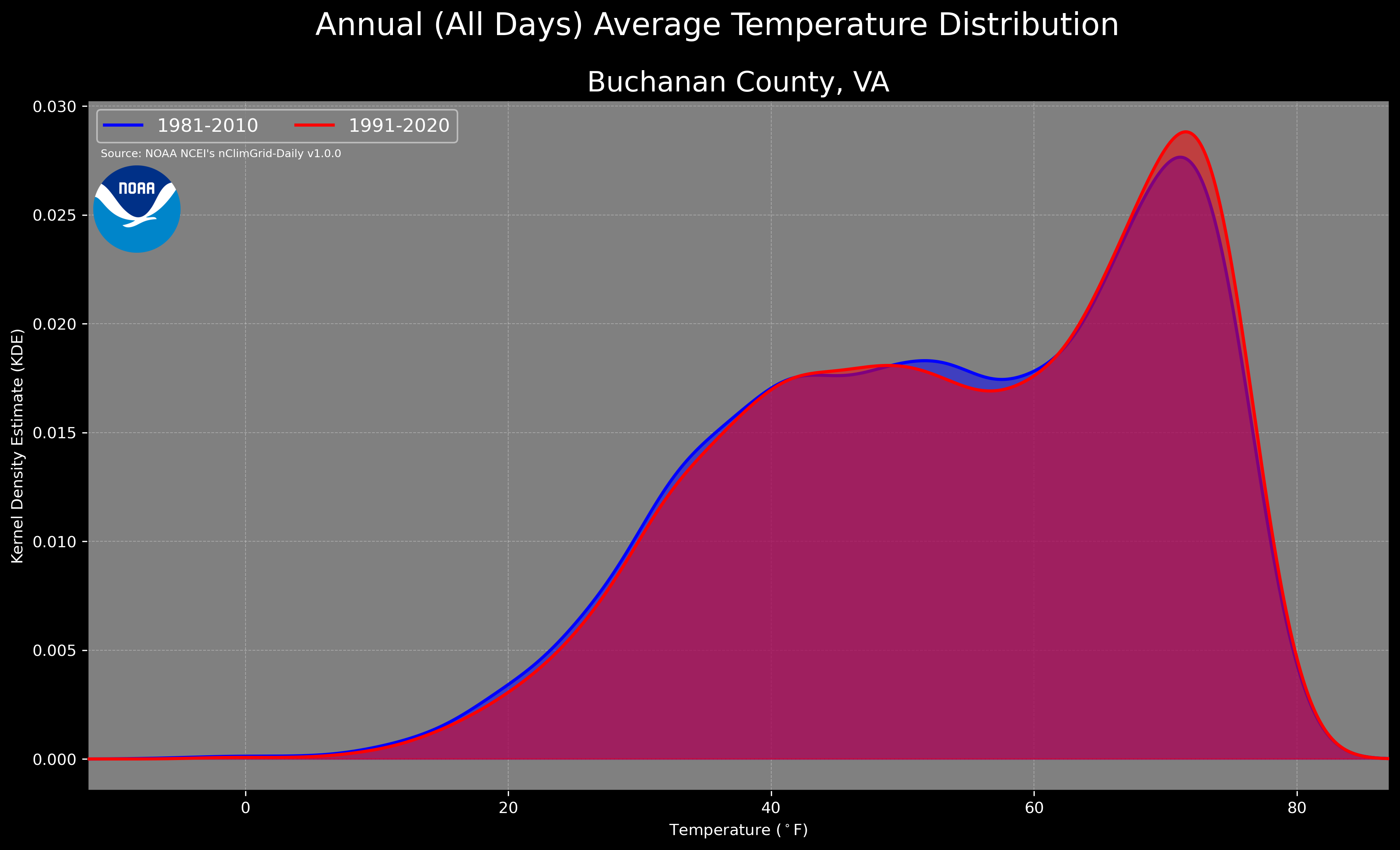 Annual (All Days) Average Temperature Distribution

Buchanan County, VA

1981-2010
1991-2020

Source: NOAA NCEI's nClimGrid-Daily v1.0.0

NOAA

Kernel Density Estimate (KDE)

0.030
0.025
0.020
0.015
0.010
0.005
0.000

0
20
40
60
80

Temperature ($^\circ$F)